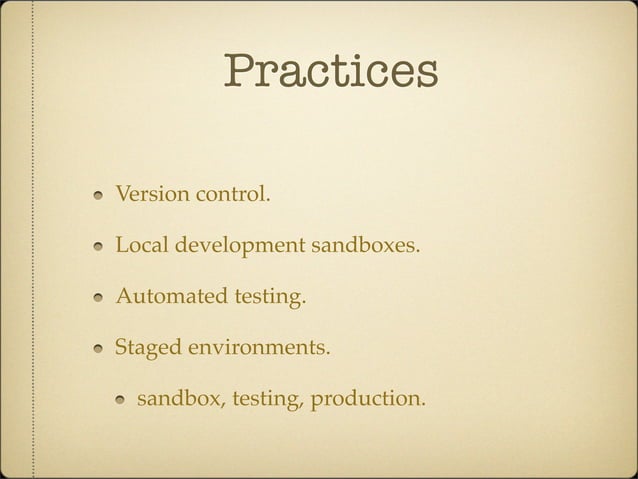 Practices

- Version control.
- Local development sandboxes.
- Automated testing.
- Staged environments.
  - sandbox, testing, production.